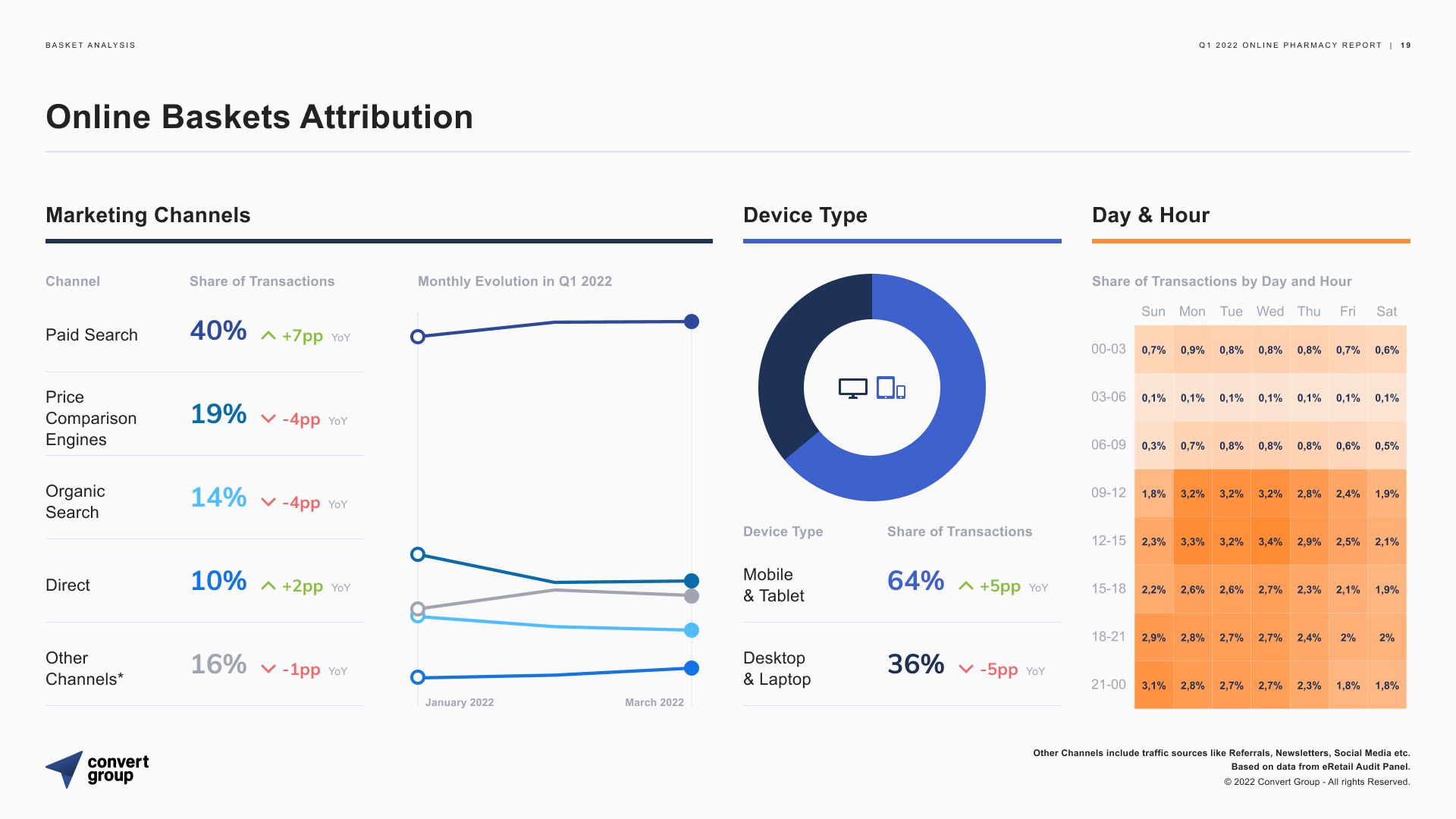 BASKET ANALYSIS

Q1 2022 ONLINE PHARMACY REPORT | 19

Online Baskets Attribution

Marketing Channels

| Channel | Share of Transactions |
|---|---|
| Paid Search | 40% +7pp YoY |
| Price Comparison Engines | 19% -4pp YoY |
| Organic Search | 14% -4pp YoY |
| Direct | 10% +2pp YoY |
| Other Channels* | 16% -1pp YoY |

Monthly Evolution in Q1 2022

January 2022

March 2022

Device Type

| Device Type | Share of Transactions |
|---|---|
| Mobile & Tablet | 64% +5pp YoY |
| Desktop & Laptop | 36% -5pp YoY |

Day & Hour

Share of Transactions by Day and Hour

| | Sun | Mon | Tue | Wed | Thu | Fri | Sat |
|---|---|---|---|---|---|---|---|
| 00-03 | 0,7% | 0,9% | 0,8% | 0,8% | 0,8% | 0,7% | 0,6% |
| 03-06 | 0,1% | 0,1% | 0,1% | 0,1% | 0,1% | 0,1% | 0,1% |
| 06-09 | 0,3% | 0,7% | 0,8% | 0,8% | 0,8% | 0,6% | 0,5% |
| 09-12 | 1,8% | 3,2% | 3,2% | 3,2% | 2,8% | 2,4% | 1,9% |
| 12-15 | 2,3% | 3,3% | 3,2% | 3,4% | 2,9% | 2,5% | 2,1% |
| 15-18 | 2,2% | 2,6% | 2,6% | 2,7% | 2,3% | 2,1% | 1,9% |
| 18-21 | 2,9% | 2,8% | 2,7% | 2,7% | 2,4% | 2% | 2% |
| 21-00 | 3,1% | 2,8% | 2,7% | 2,7% | 2,3% | 1,8% | 1,8% |

convert group

Other Channels include traffic sources like Referrals, Newsletters, Social Media etc.
Based on data from eRetail Audit Panel.
© 2022 Convert Group - All rights Reserved.